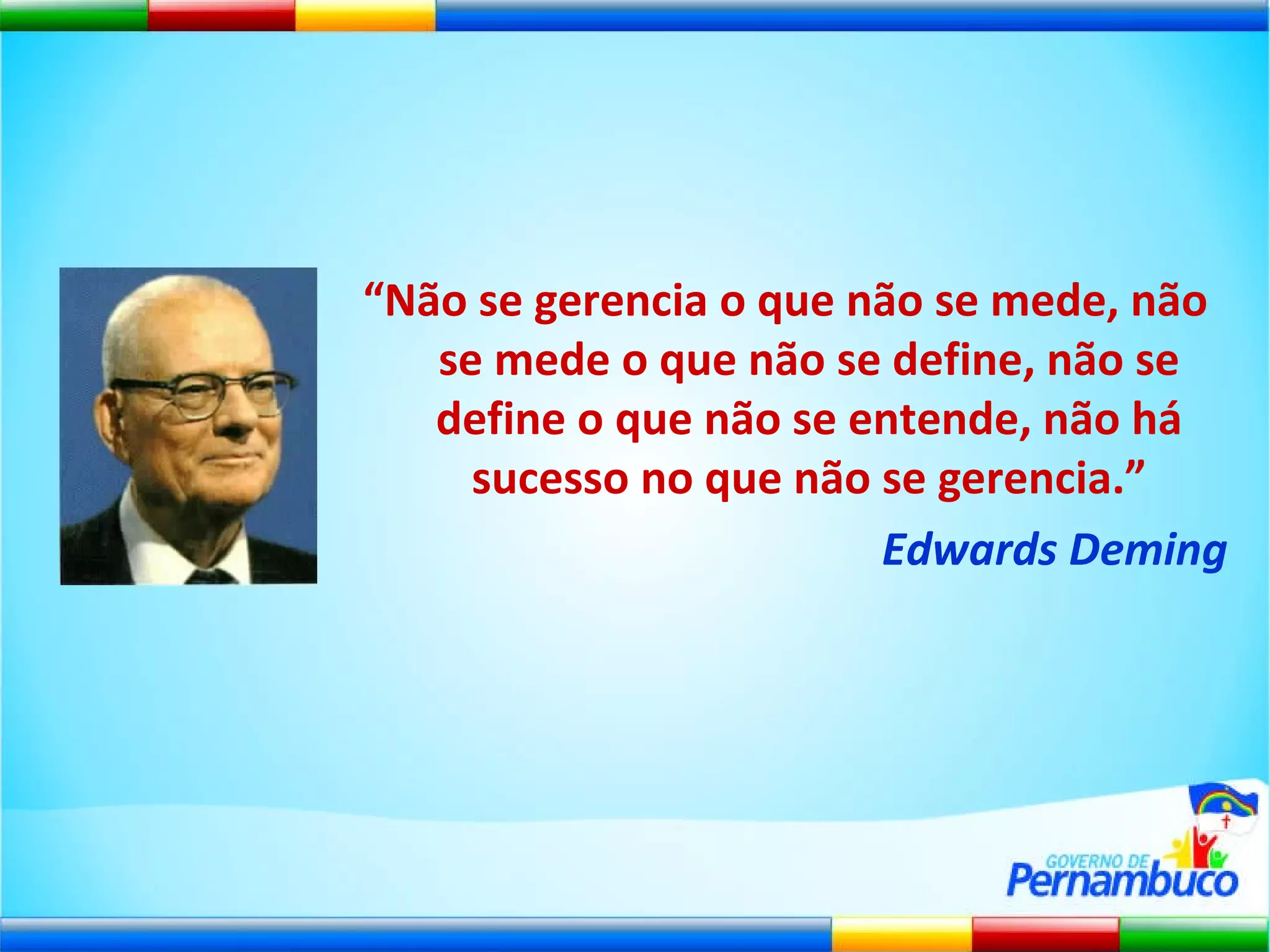 “Não se gerencia o que não se mede, não se mede o que não se define, não se define o que não se entende, não há sucesso no que não se gerencia.”

Edwards Deming

GOVERNO DE Pernambuco